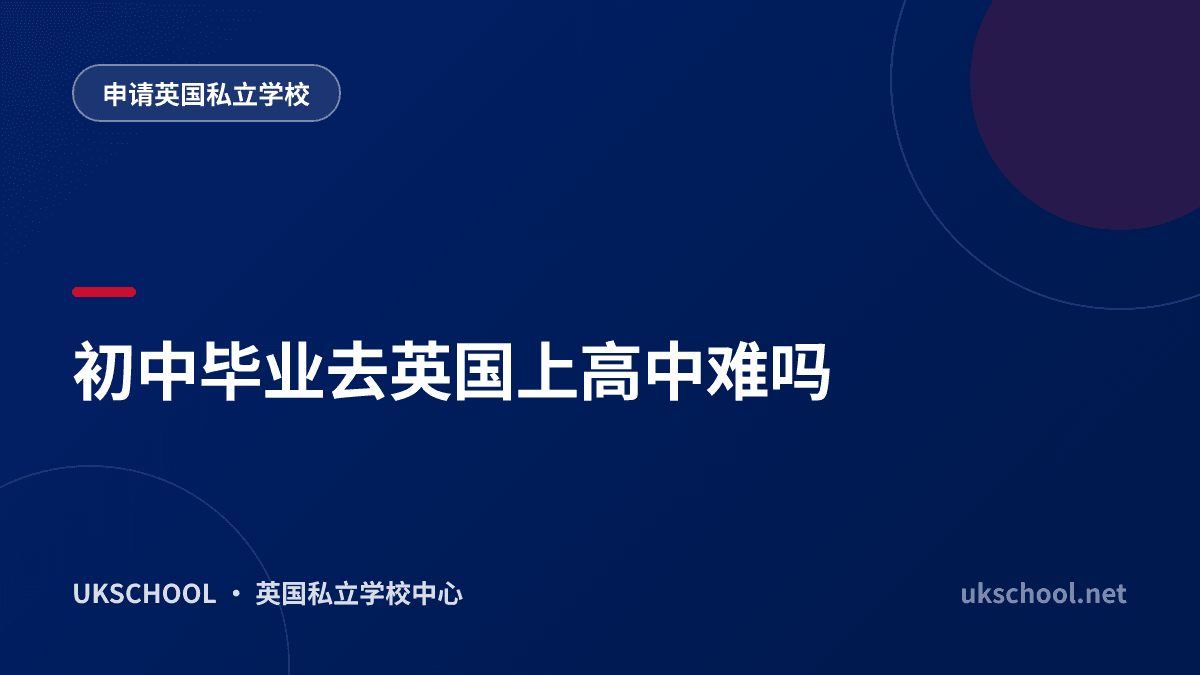 申请英国私立学校

初中毕业去英国上高中难吗

UKSCHOOL · 英国私立学校中心

ukschool.net